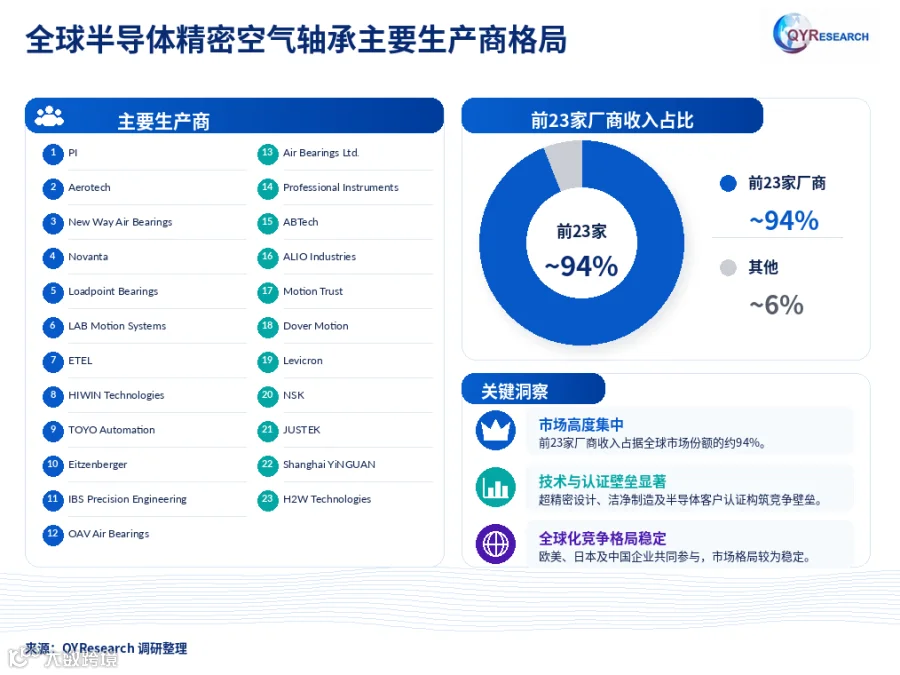 全球半导体精密空气轴承主要生产商格局

QYRESEARCH

主要生产商

1 PI
2 Aerotech
3 New Way Air Bearings
4 Novanta
5 Loadpoint Bearings
6 LAB Motion Systems
7 ETEL
8 HIWIN Technologies
9 TOYO Automation
10 Eitzenberger
11 IBS Precision Engineering
12 OAV Air Bearings
13 Air Bearings Ltd.
14 Professional Instruments
15 ABTech
16 ALIO Industries
17 Motion Trust
18 Dover Motion
19 Levicron
20 NSK
21 JUSTEK
22 Shanghai YiNGUAN
23 H2W Technologies

前23家厂商收入占比

前23家
~94%

前23家厂商
~94%

其他
~6%

关键洞察

市场高度集中
前23家厂商收入占据全球市场份额的约94%。

技术与认证壁垒显著
超精密设计、洁净制造及半导体客户认证构筑竞争壁垒。

全球化竞争格局稳定
欧美、日本及中国企业共同参与，市场格局较为稳定。

来源：QYResearch 调研整理

大数跨境